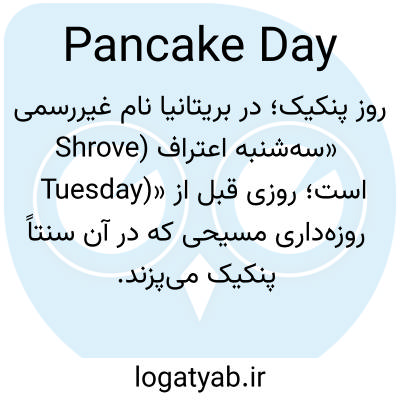 Pancake Day

روز پنکیک؛ در بریتانیا نام غیررسمی «سه‌شنبه اعتراف (Shrove Tuesday)» است؛ روزی قبل از روزه‌داری مسیحی که در آن سنتاً پنکیک می‌پزند.

logatyab.ir